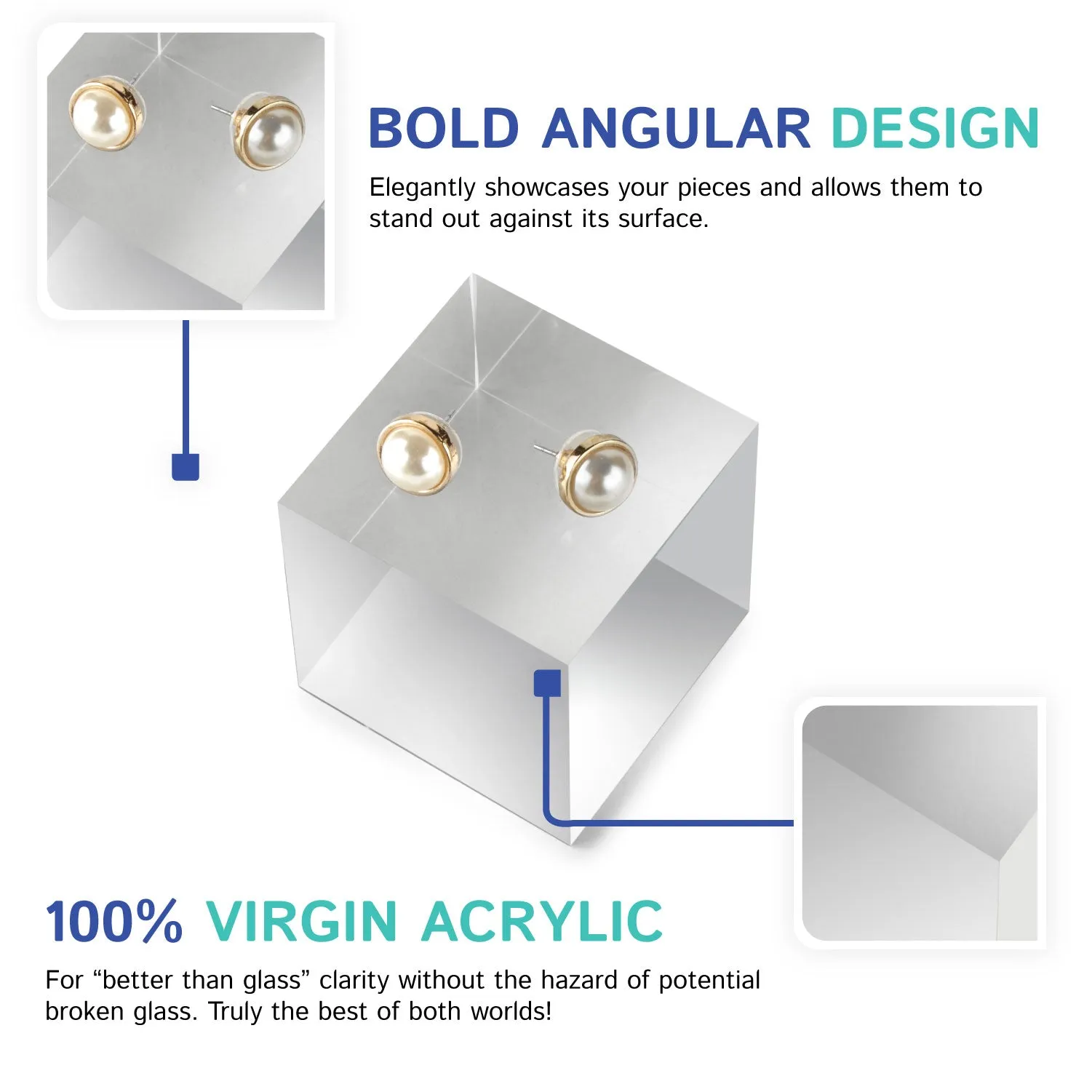 BOLD ANGULAR DESIGN

Elegantly showcases your pieces and allows them to stand out against its surface.

100% VIRGIN ACRYLIC

For “better than glass” clarity without the hazard of potential broken glass. Truly the best of both worlds!